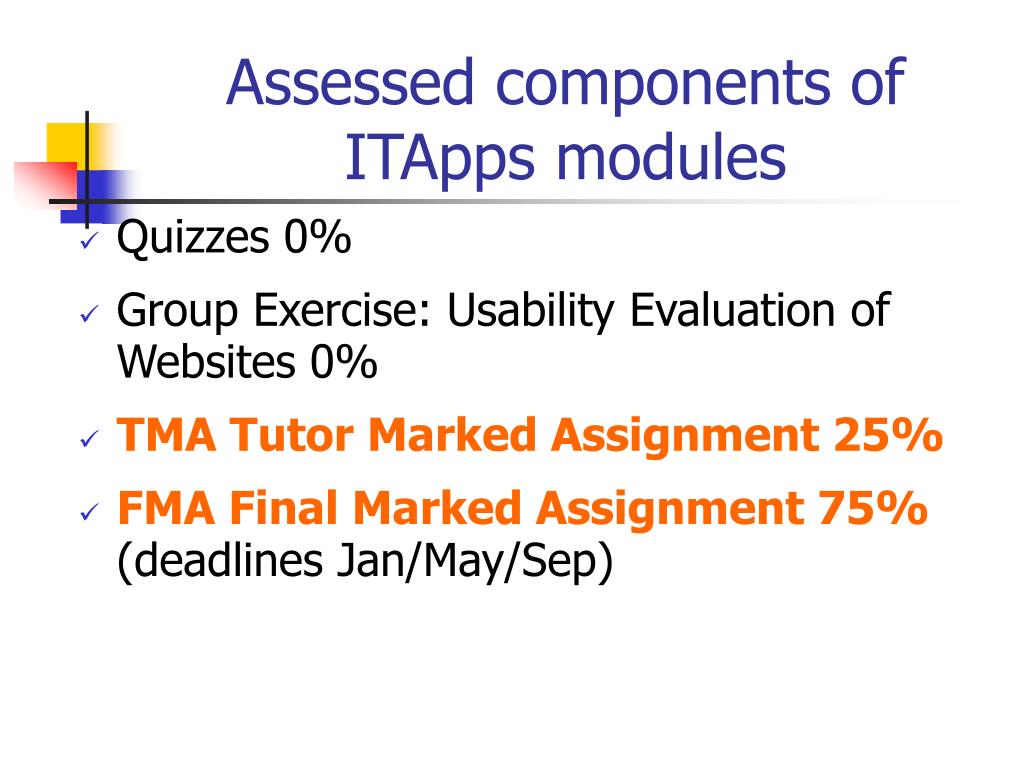 Assessed components of ITApps modules

✓ Quizzes 0%

✓ Group Exercise: Usability Evaluation of Websites 0%

✓ TMA Tutor Marked Assignment 25%

✓ FMA Final Marked Assignment 75% (deadlines Jan/May/Sep)